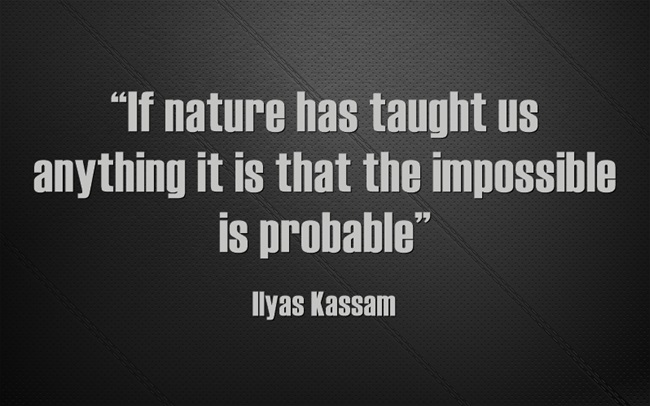 “If nature has taught us anything it is that the impossible is probable”

Ilyas Kassam